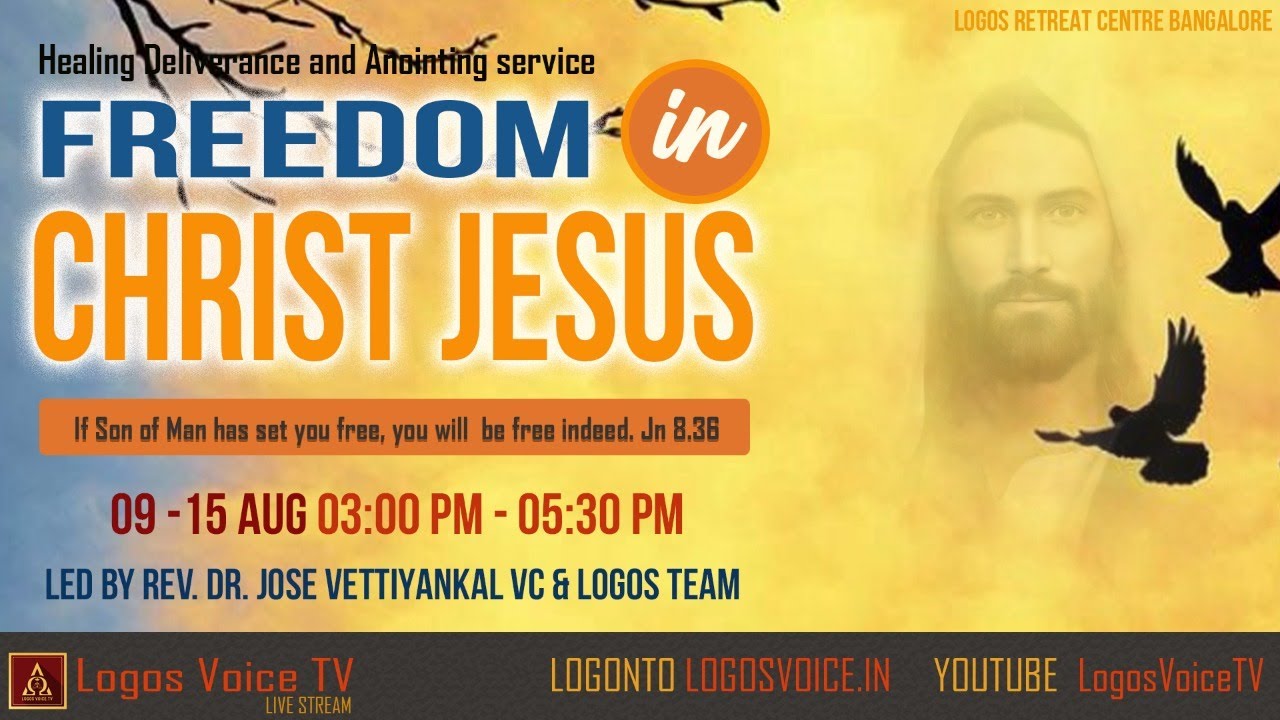 LOGOS RETREAT CENTRE BANGALORE

Healing Deliverance and Anointing service

FREEDOM in CHRIST JESUS

If Son of Man has set you free, you will be free indeed. Jn 8.36

09 -15 AUG 03:00 PM - 05:30 PM

LED BY REV. DR. JOSE VETTIYANKAL VC & LOGOS TEAM

LOGOS VOICE TV

Logos Voice TV
LIVE STREAM

LOGONTO LOGOSVOICE.IN YOUTUBE LogosVoiceTV